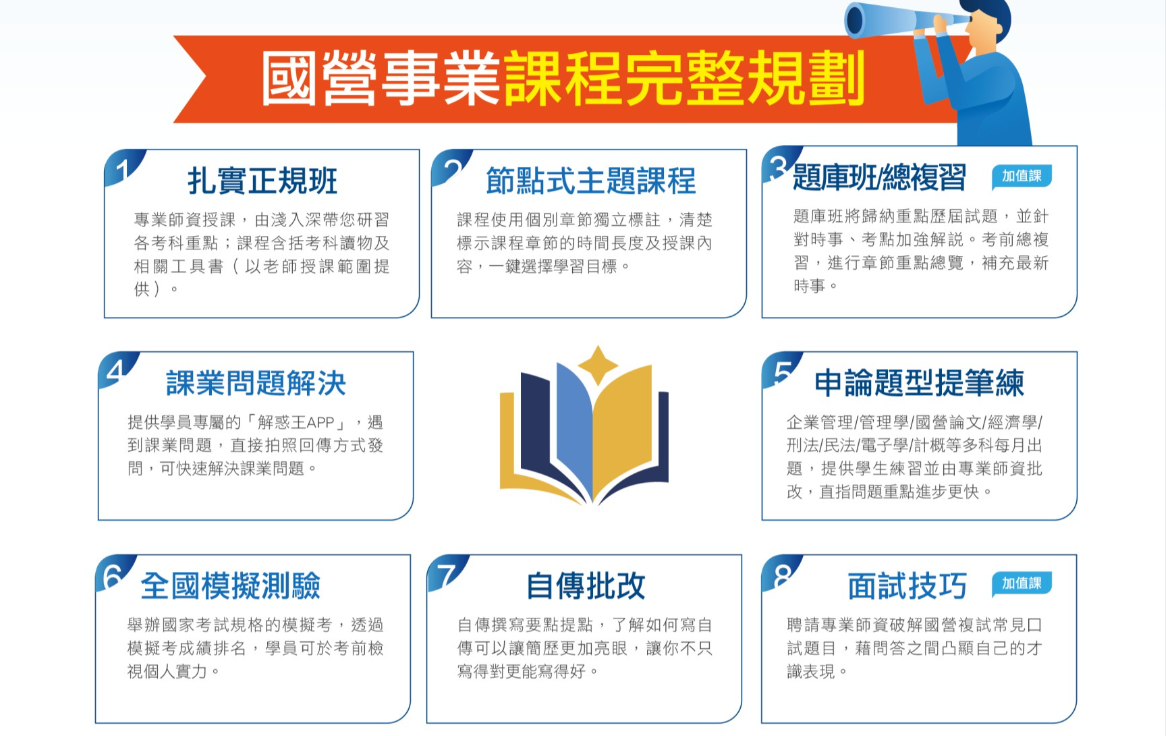 國營事業課程完整規劃

1 扎實正規班

專業師資授課，由淺入深帶您研習各考科重點；課程含括考科讀物及相關工具書（以老師授課範圍提供）。

2 節點式主題課程

課程使用個別章節獨立標註，清楚標示課程章節的時間長度及授課內容，一鍵選擇學習目標。

3 題庫班/總複習 加值課

題庫班將歸納重點歷屆試題，並針對時事、考點加強解說。考前總複習，進行章節重點總覽，補充最新時事。

4 課業問題解決

提供學員專屬的「解惑王APP」，遇到課業問題，直接拍照回傳方式發問，可快速解決課業問題。

5 申論題型提筆練

企業管理/管理學/國營論文/經濟學/刑法/民法/電子學/計概等多科每月出題，提供學生練習並由專業師資批改，直指問題重點進步更快。

6 全國模擬測驗

舉辦國家考試規格的模擬考，透過模擬考成績排名，學員可於考前檢視個人實力。

7 自傳批改

自傳撰寫要點提點，了解如何寫自傳可以讓簡歷更加亮眼，讓你不只寫得對更能寫得好。

8 面試技巧 加值課

聘請專業師資破解國營複試常見口試題目，藉問答之間凸顯自己的才識表現。